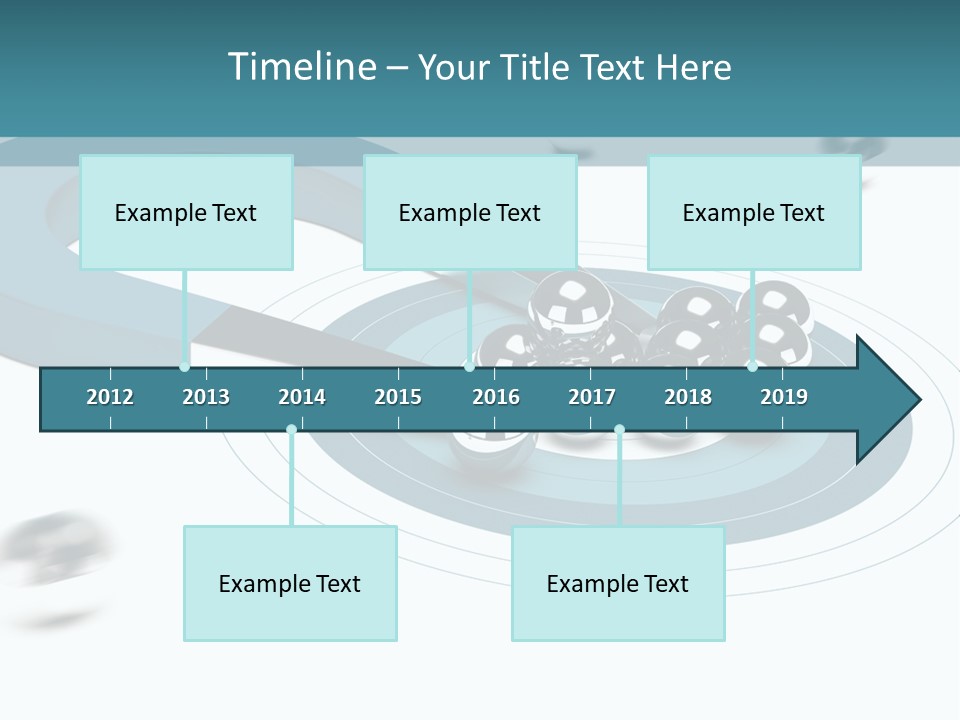 Timeline – Your Title Text Here

Example Text

Example Text

Example Text

2012 2013 2014 2015 2016 2017 2018 2019

Example Text

Example Text